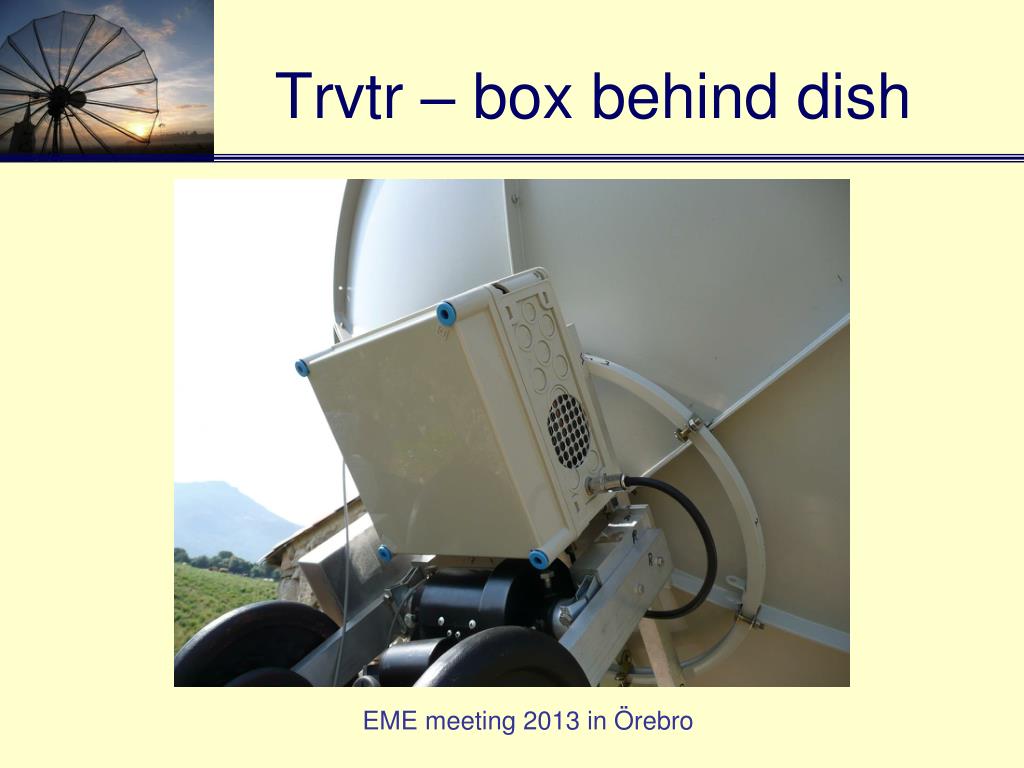 Trvtr – box behind dish

EME meeting 2013 in Örebro